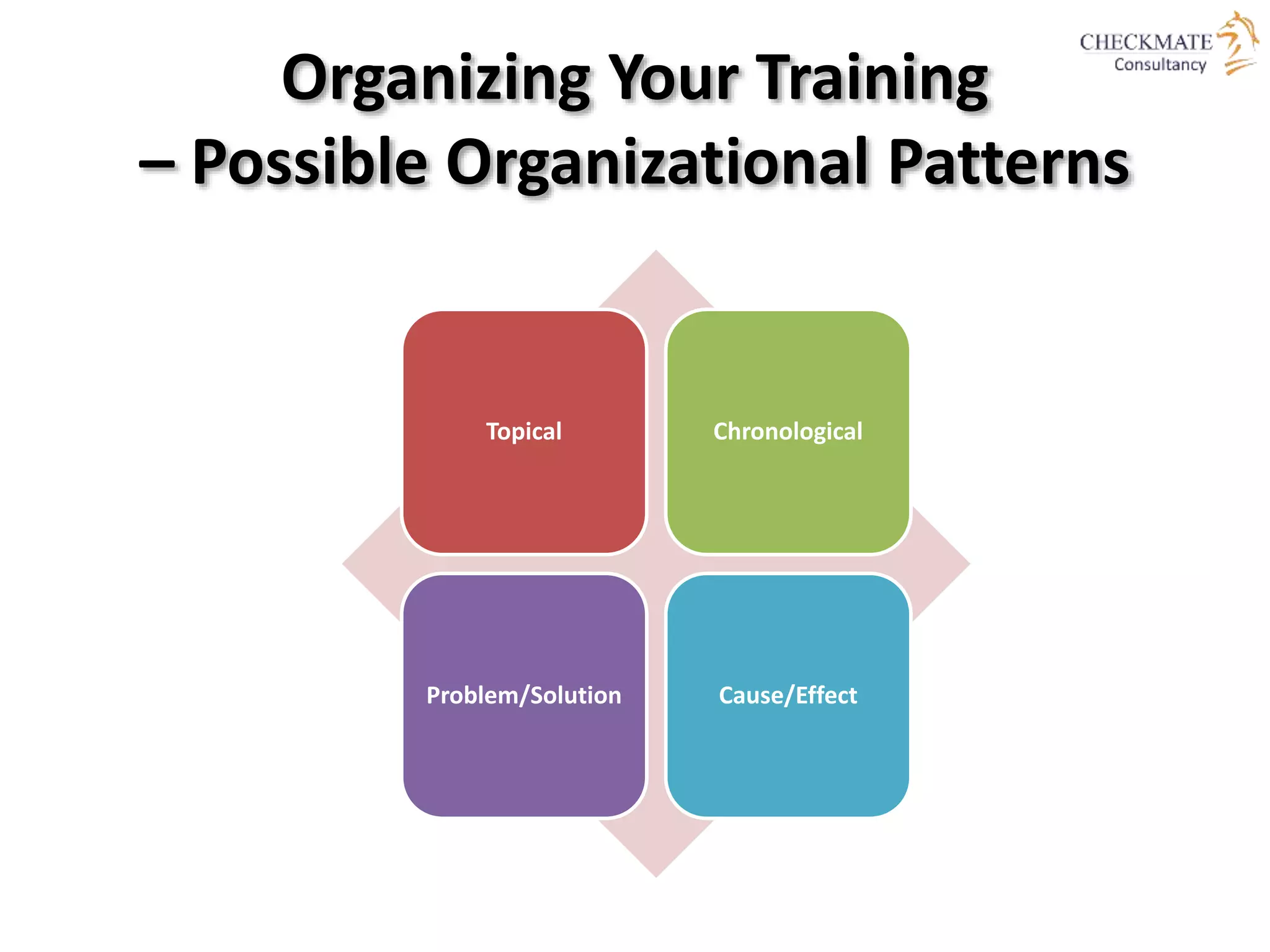 CHECKMATE
Consultancy

Organizing Your Training – Possible Organizational Patterns

Topical

Chronological

Problem/Solution

Cause/Effect